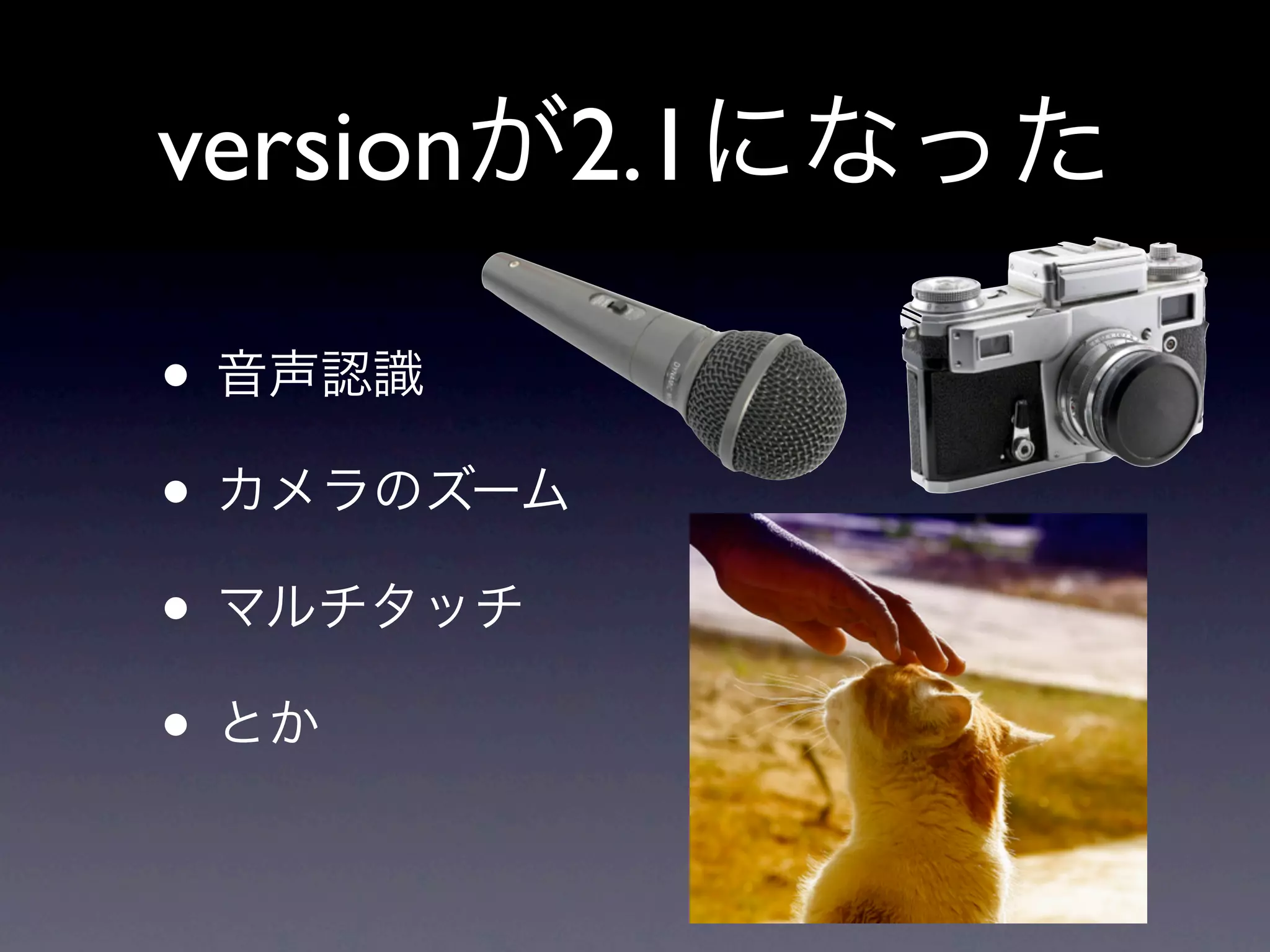 versionが2.1になった

• 音声認識

• カメラのズーム

• マルチタッチ

• とか